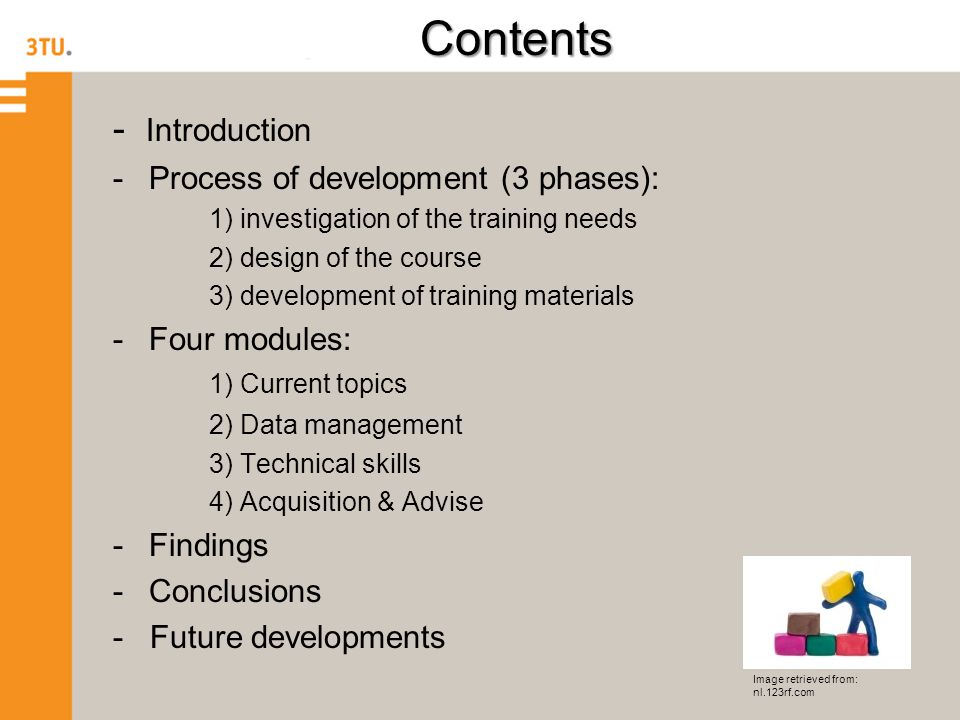 3TU.

Contents

- Introduction
- Process of development (3 phases):
1) investigation of the training needs
2) design of the course
3) development of training materials
- Four modules:
1) Current topics
2) Data management
3) Technical skills
4) Acquisition & Advise
- Findings
- Conclusions
- Future developments

Image retrieved from: nl.123rf.com